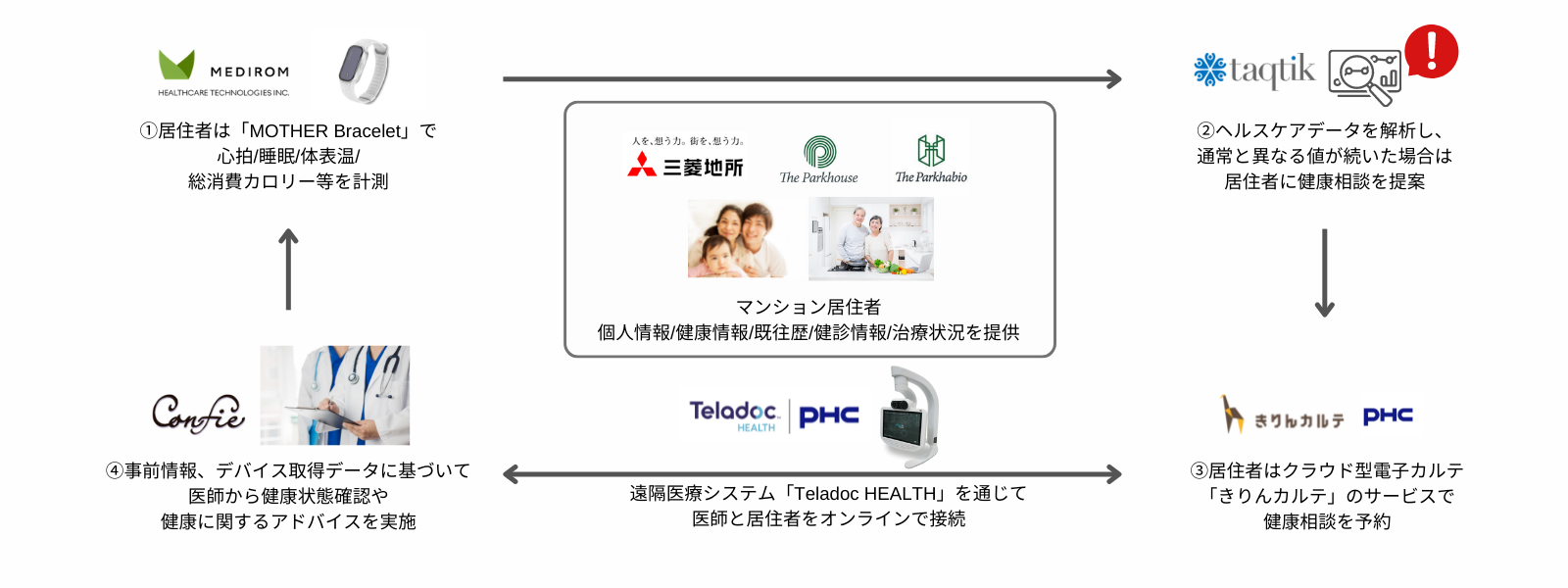 MEDIROM
HEALTHCARE TECHNOLOGIES INC.

①居住者は「MOTHER Bracelet」で
心拍/睡眠/体表温/
総消費カロリー等を計測

taqtik

②ヘルスケアデータを解析し、
通常と異なる値が続いた場合は
居住者に健康相談を提案

人を、想う力。街を、想う力。
三菱地所
The Parkhouse
The Parkhabio

マンション居住者
個人情報/健康情報/既往歴/健診情報/治療状況を提供

Confie

④事前情報、デバイス取得データに基づいて
医師から健康状態確認や
健康に関するアドバイスを実施

Teladoc HEALTH
PHC

遠隔医療システム「Teladoc HEALTH」を通じて
医師と居住者をオンラインで接続

きりんカルテ
PHC

③居住者はクラウド型電子カルテ
「きりんカルテ」のサービスで
健康相談を予約